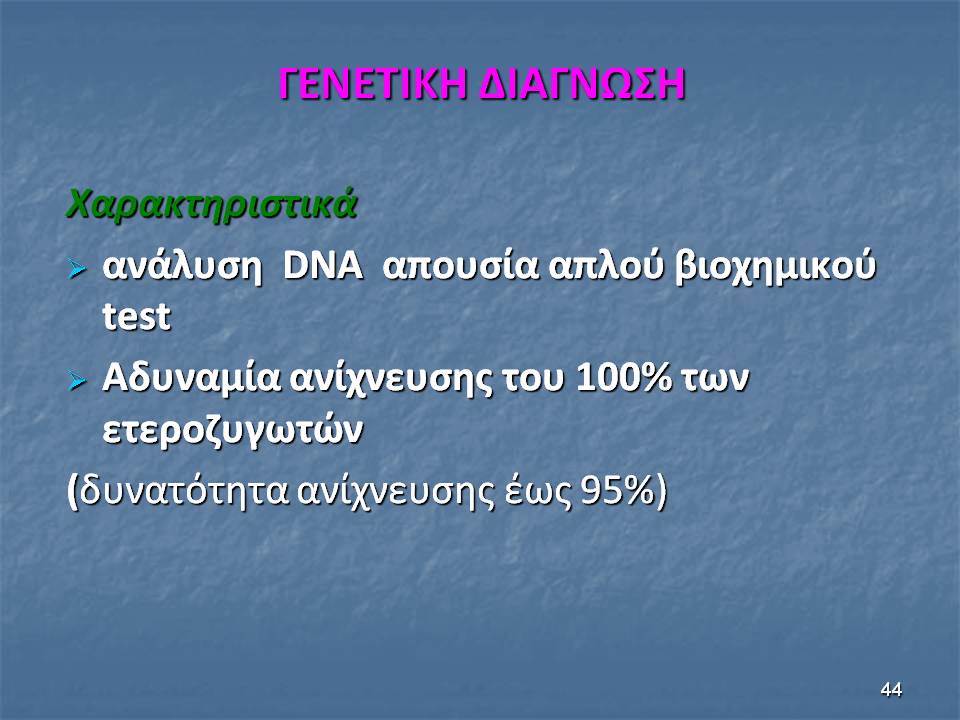 ΓΕΝΕΤΙΚΗ ΔΙΑΓΝΩΣΗ

Χαρακτηριστικά

➢ ανάλυση DNA απουσία απλού βιοχημικού test

➢ Αδυναμία ανίχνευσης του 100% των ετεροζυγωτών

(δυνατότητα ανίχνευσης έως 95%)

44